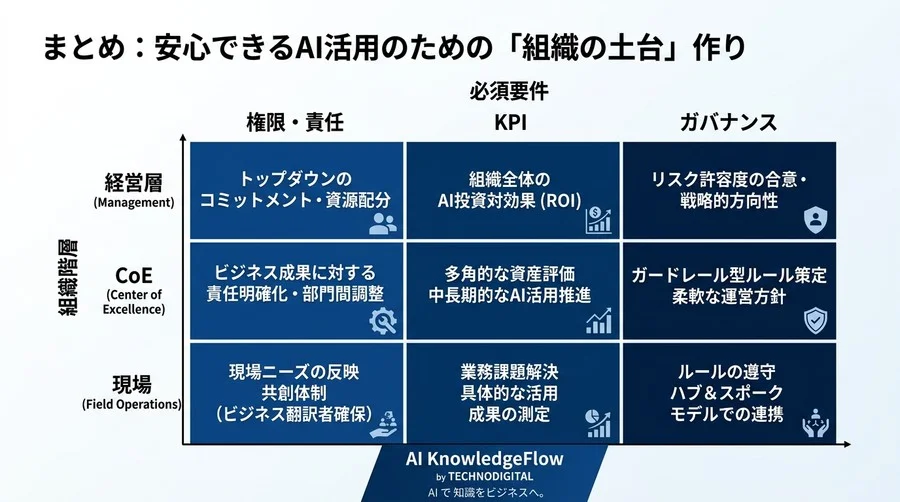 まとめ：安心できるAI活用のための「組織の土台」作り

必須要件

組織階層

| | 権限・責任 | KPI | ガバナンス |
|---|---|---|---|
| 経営層 (Management) | トップダウンのコミットメント・資源配分 | 組織全体のAI投資対効果 (ROI) | リスク許容度の合意・戦略的方向性 |
| CoE (Center of Excellence) | ビジネス成果に対する責任明確化・部門間調整 | 多角的な資産評価 中長期的なAI活用推進 | ガードレール型ルール策定 柔軟な運営方針 |
| 現場 (Field Operations) | 現場ニーズの反映 共創体制 (ビジネス翻訳者確保) | 業務課題解決 具体的な活用 成果の測定 | ルールの遵守 ハブ＆スポーク モデルでの連携 |

AI KnowledgeFlow
by TECHNODIGITAL
AI で 知識をビジネスへ。